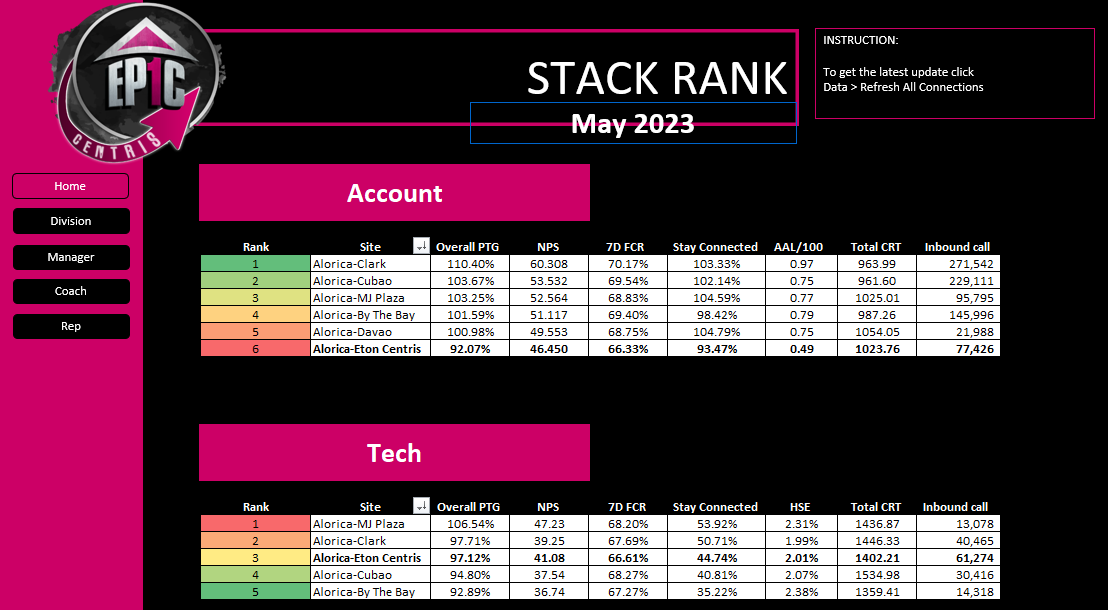 EP1C
CENTRIS

STACK RANK

May 2023

INSTRUCTION:

To get the latest update click
Data > Refresh All Connections

Home
Division
Manager
Coach
Rep

Account

| Rank | Site | Overall PTG | NPS | 7D FCR | Stay Connected | AAL/100 | Total CRT | Inbound call |
|---|---|---|---|---|---|---|---|---|
| 1 | Alorica-Clark | 110.40% | 60.308 | 70.17% | 103.33% | 0.97 | 963.99 | 271,542 |
| 2 | Alorica-Cubao | 103.67% | 53.532 | 69.54% | 102.14% | 0.75 | 961.60 | 229,111 |
| 3 | Alorica-MJ Plaza | 103.25% | 52.564 | 68.83% | 104.59% | 0.77 | 1025.01 | 95,795 |
| 4 | Alorica-By The Bay | 101.59% | 51.117 | 69.40% | 98.42% | 0.79 | 987.26 | 145,996 |
| 5 | Alorica-Davao | 100.98% | 49.553 | 68.75% | 104.79% | 0.75 | 1054.05 | 21,988 |
| 6 | Alorica-Eton Centris | 92.07% | 46.450 | 66.33% | 93.47% | 0.49 | 1023.76 | 77,426 |

Tech

| Rank | Site | Overall PTG | NPS | 7D FCR | Stay Connected | HSE | Total CRT | Inbound call |
|---|---|---|---|---|---|---|---|---|
| 1 | Alorica-MJ Plaza | 106.54% | 47.23 | 68.20% | 53.92% | 2.31% | 1436.87 | 13,078 |
| 2 | Alorica-Clark | 97.71% | 39.25 | 67.69% | 50.71% | 1.99% | 1446.33 | 40,465 |
| 3 | Alorica-Eton Centris | 97.12% | 41.08 | 66.61% | 44.74% | 2.01% | 1402.21 | 61,274 |
| 4 | Alorica-Cubao | 94.80% | 37.54 | 68.27% | 40.81% | 2.07% | 1534.98 | 30,416 |
| 5 | Alorica-By The Bay | 92.89% | 36.74 | 67.27% | 35.22% | 2.38% | 1359.41 | 14,318 |